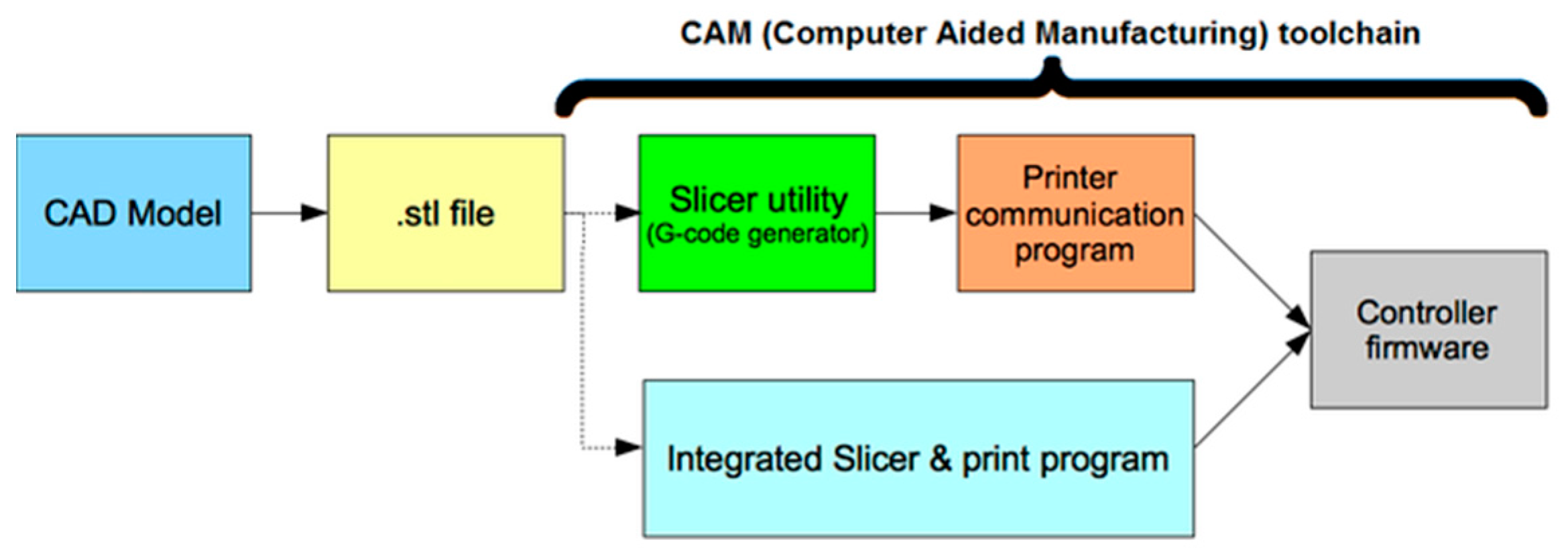 CAM (Computer Aided Manufacturing) toolchain

CAD Model

.stl file

Slicer utility
(G-code generator)

Printer communication program

Controller firmware

Integrated Slicer & print program